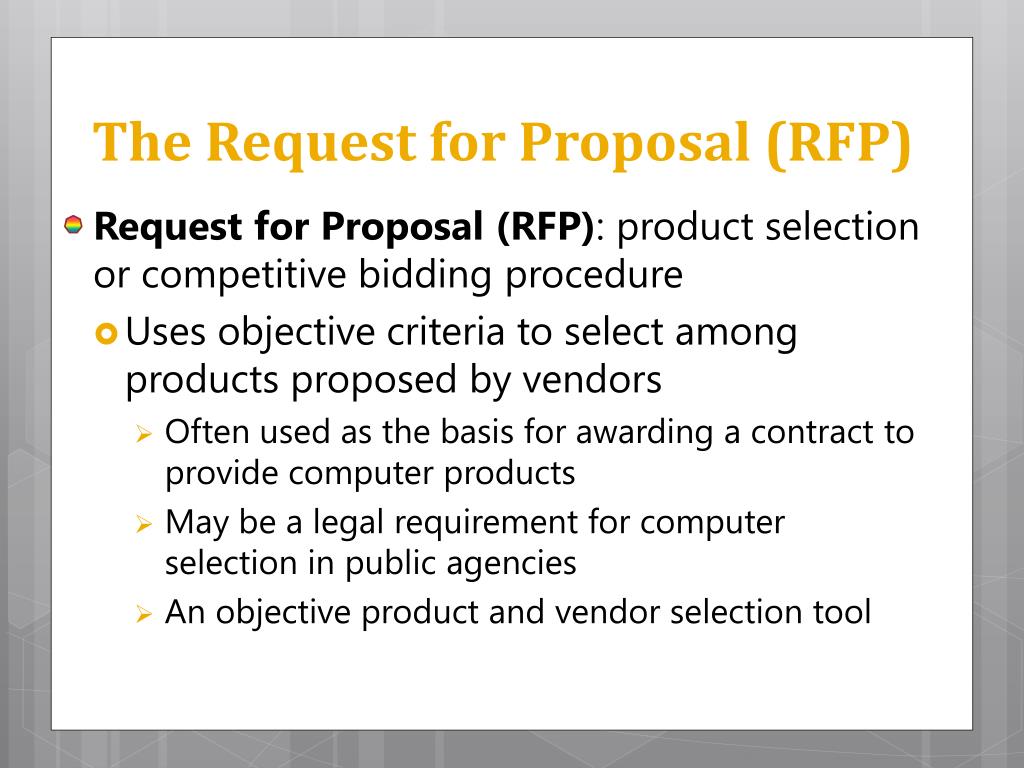 The Request for Proposal (RFP)

Request for Proposal (RFP): product selection or competitive bidding procedure

Uses objective criteria to select among products proposed by vendors

Often used as the basis for awarding a contract to provide computer products

May be a legal requirement for computer selection in public agencies

An objective product and vendor selection tool